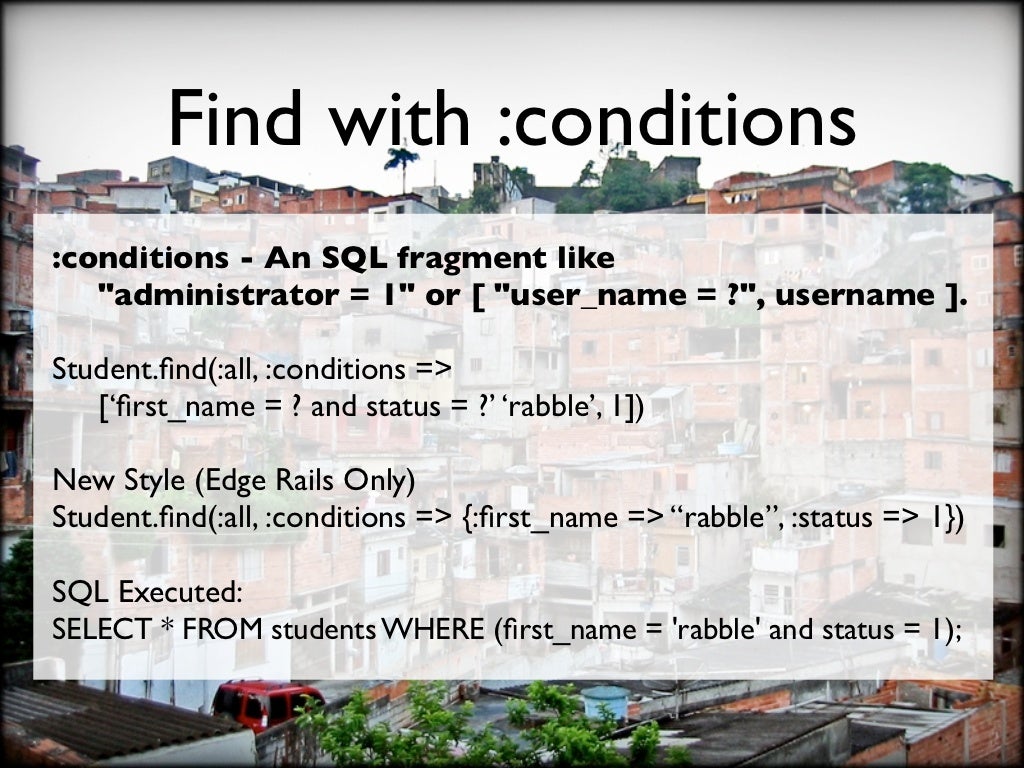 Find with :conditions

:conditions - An SQL fragment like "administrator = 1" or [ "user_name = ?", username ].

Student.find(:all, :conditions => [‘first_name = ? and status = ?’ ‘rabble’, 1])

New Style (Edge Rails Only)
Student.find(:all, :conditions => {:first_name => “rabble”, :status => 1})

SQL Executed:
SELECT * FROM students WHERE (first_name = 'rabble' and status = 1);